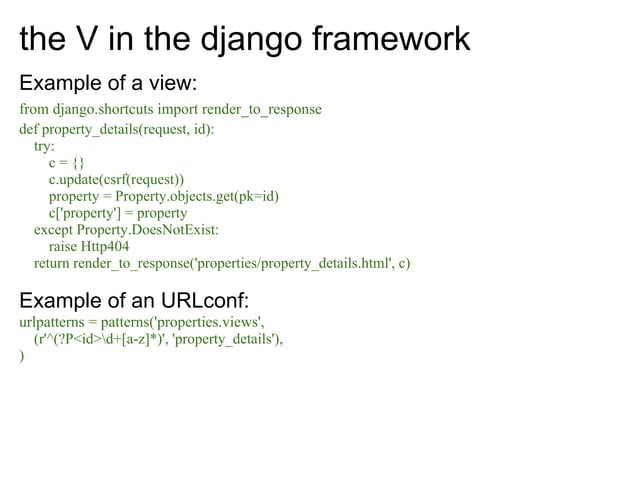 the V in the django framework

Example of a view:

from django.shortcuts import render_to_response
def property_details(request, id):
    try:
        c = {}
        c.update(csrf(request))
        property = Property.objects.get(pk=id)
        c['property'] = property
    except Property.DoesNotExist:
        raise Http404
    return render_to_response('properties/property_details.html', c)

Example of an URLconf:

urlpatterns = patterns('properties.views',
    (r'^(?P<id>\d+[a-z]*)', 'property_details'),
)